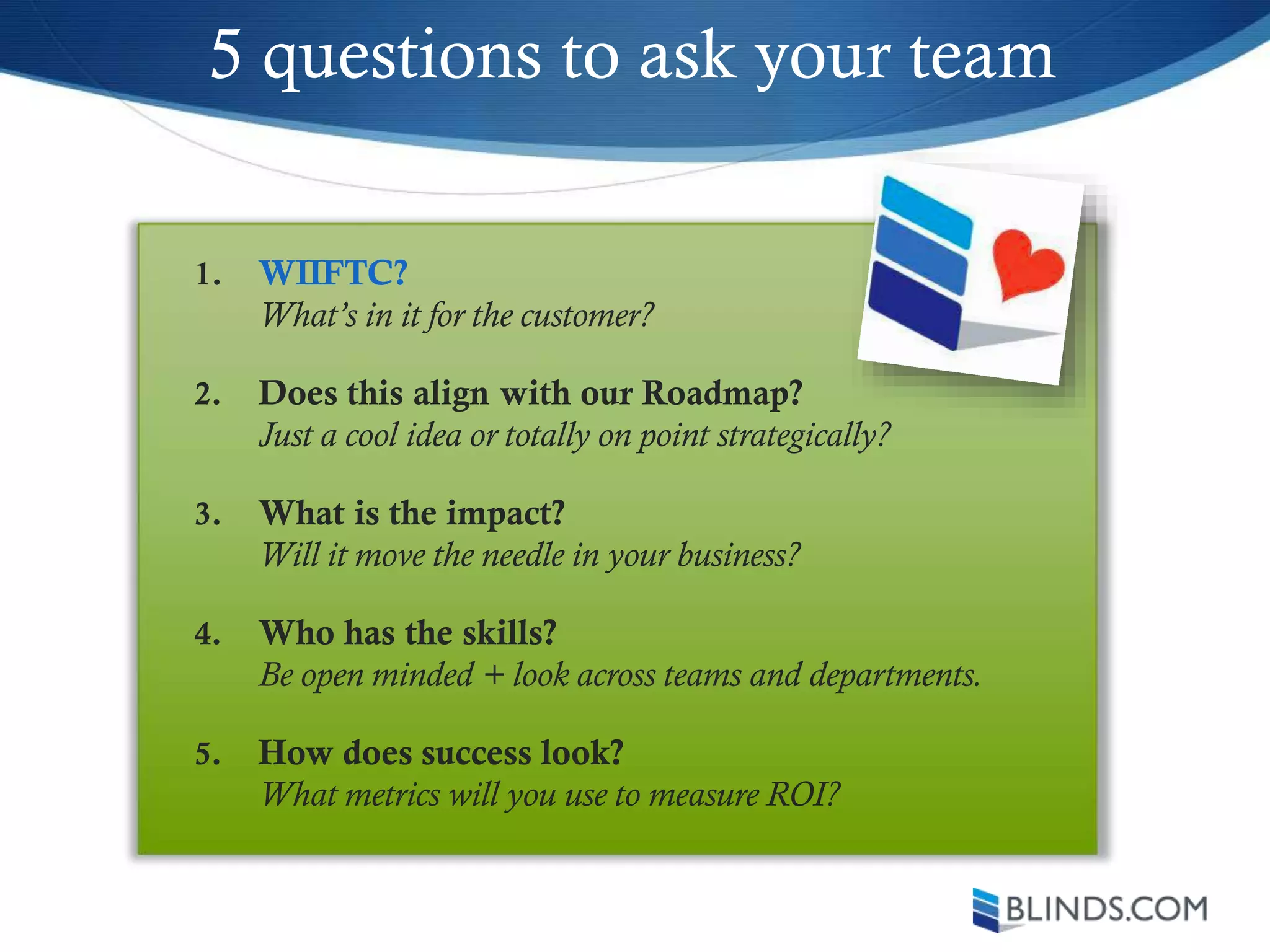 5 questions to ask your team

1. WIIFTC?
What's in it for the customer?

2. Does this align with our Roadmap?
Just a cool idea or totally on point strategically?

3. What is the impact?
Will it move the needle in your business?

4. Who has the skills?
Be open minded + look across teams and departments.

5. How does success look?
What metrics will you use to measure ROI?

BLINDS.COM